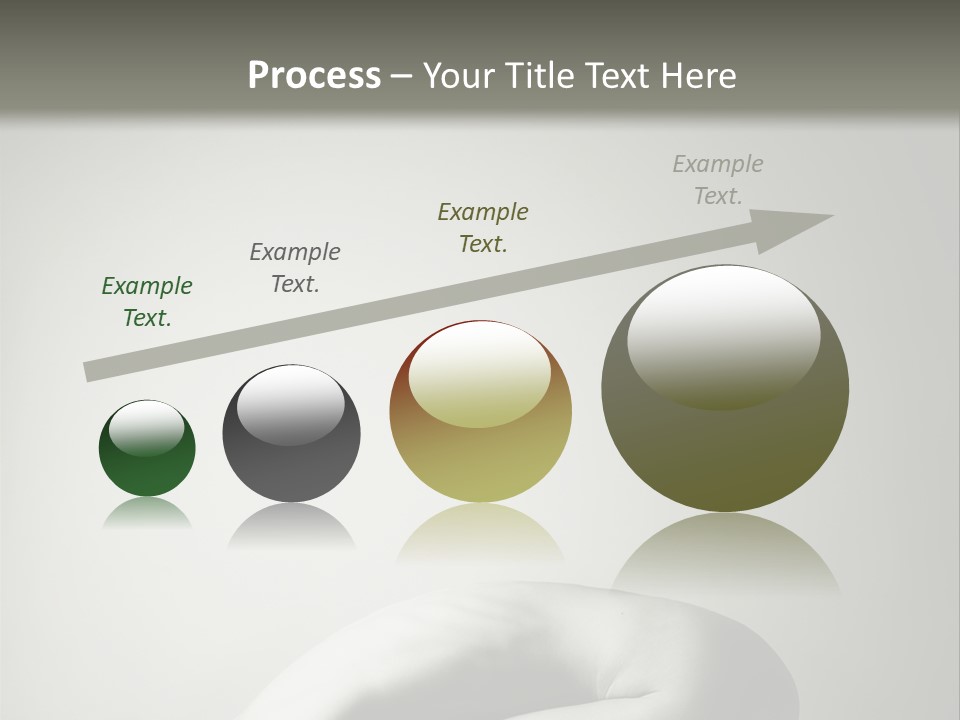 Process – Your Title Text Here

Example Text.

Example Text.

Example Text.

Example Text.